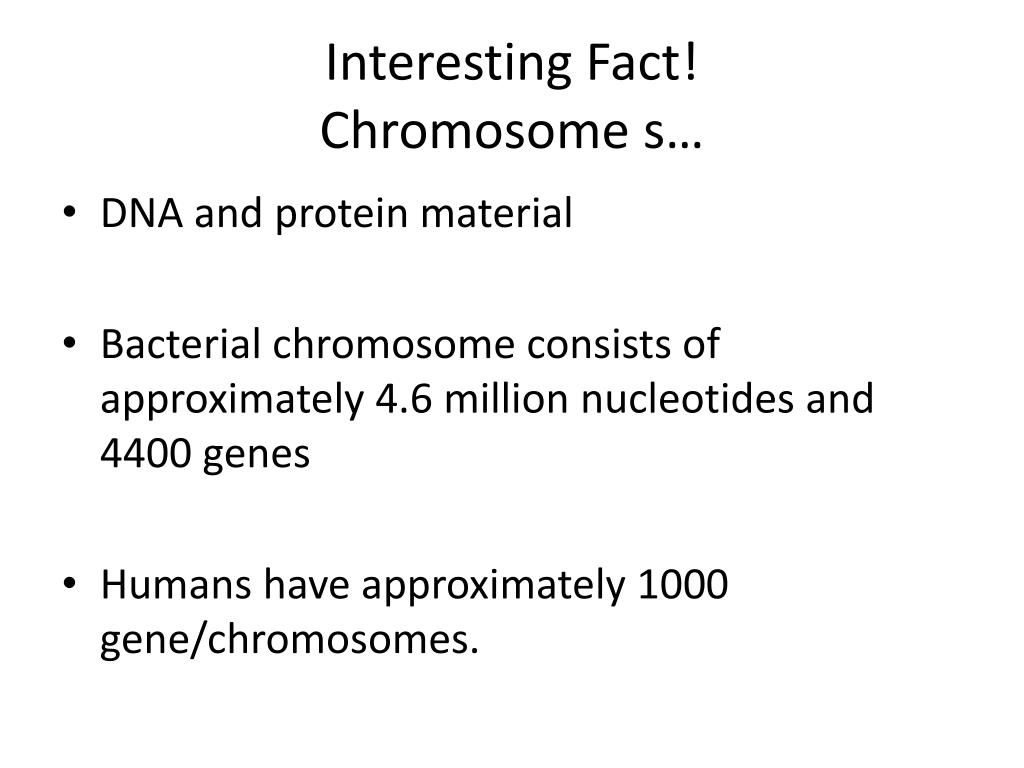 Interesting Fact!
Chromosome s…

• DNA and protein material

• Bacterial chromosome consists of approximately 4.6 million nucleotides and 4400 genes

• Humans have approximately 1000 gene/chromosomes.